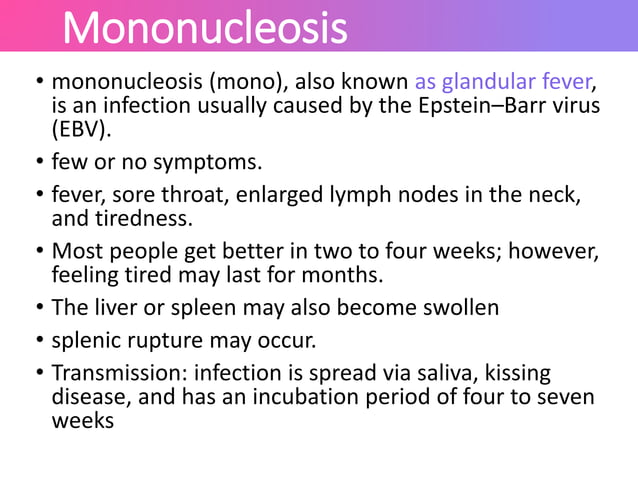 Mononucleosis

• mononucleosis (mono), also known as glandular fever, is an infection usually caused by the Epstein–Barr virus (EBV).

• few or no symptoms.

• fever, sore throat, enlarged lymph nodes in the neck, and tiredness.

• Most people get better in two to four weeks; however, feeling tired may last for months.

• The liver or spleen may also become swollen

• splenic rupture may occur.

• Transmission: infection is spread via saliva, kissing disease, and has an incubation period of four to seven weeks